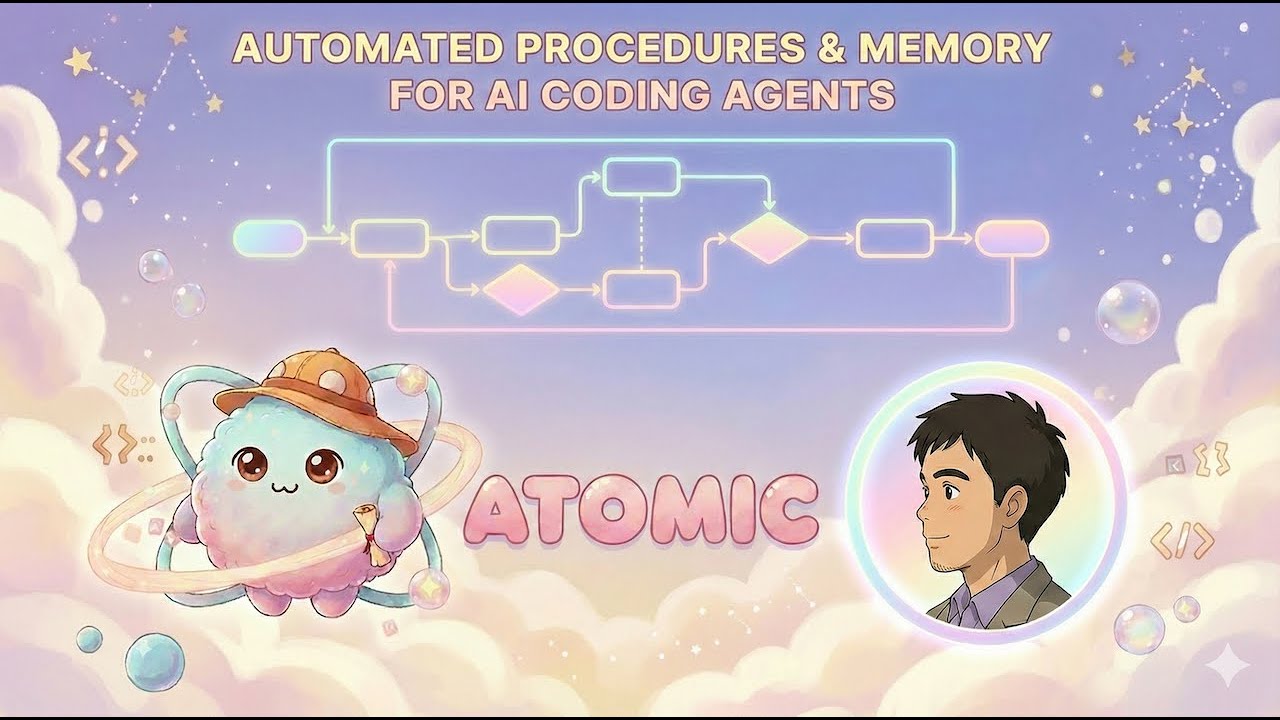 AUTOMATED PROCEDURES & MEMORY FOR AI CODING AGENTS

ATOMIC